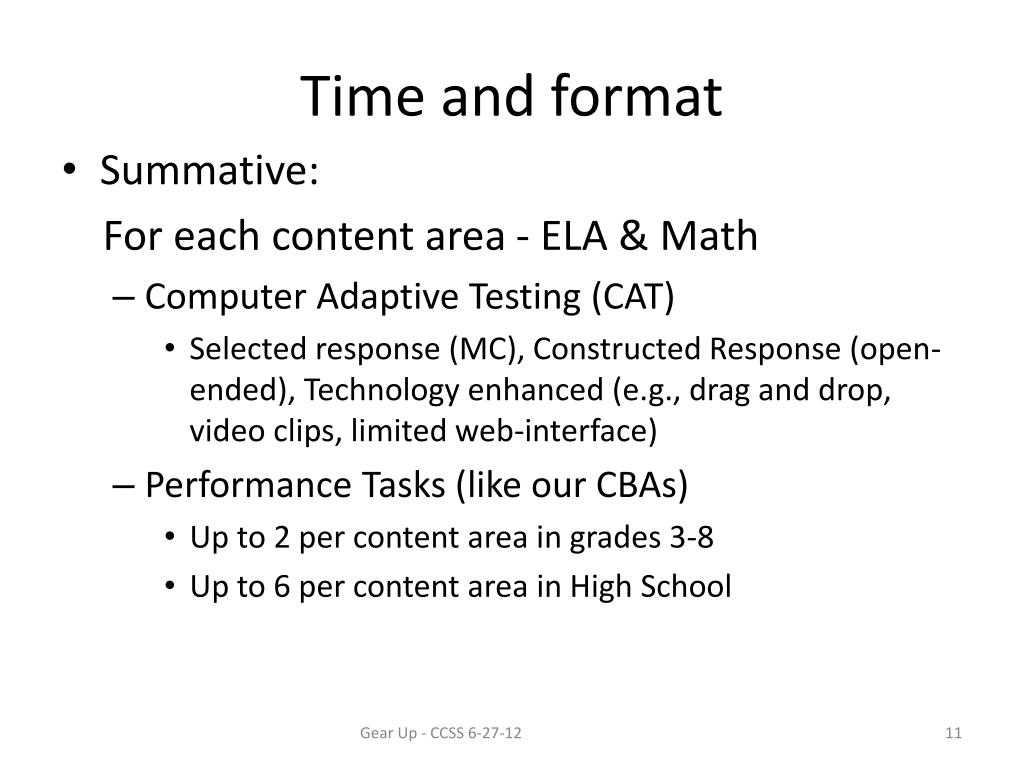 Time and format

• Summative:

For each content area - ELA & Math

– Computer Adaptive Testing (CAT)

• Selected response (MC), Constructed Response (open-ended), Technology enhanced (e.g., drag and drop, video clips, limited web-interface)

– Performance Tasks (like our CBAs)

• Up to 2 per content area in grades 3-8

• Up to 6 per content area in High School

Gear Up - CCSS 6-27-12

11